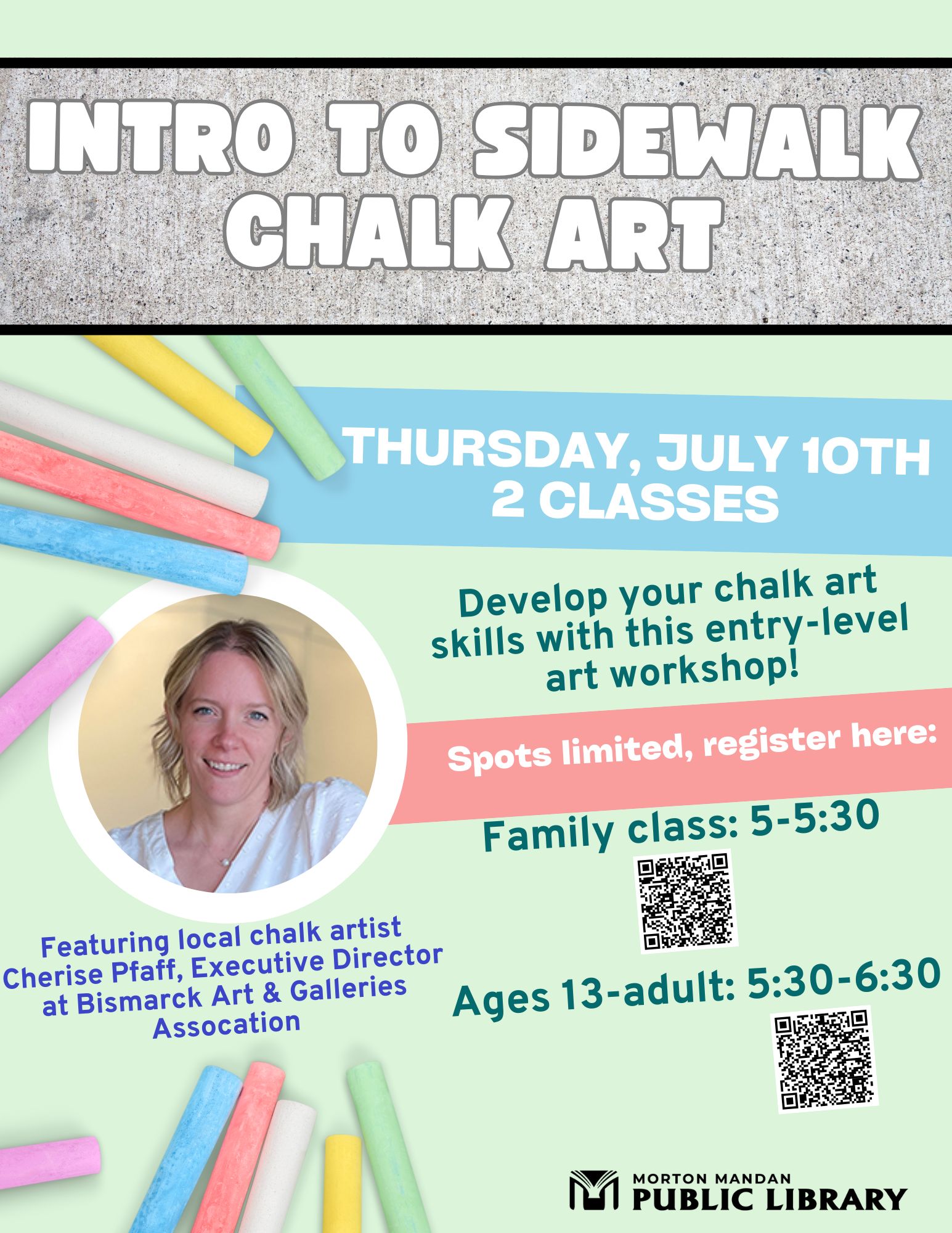 INTRO TO SIDEWALK CHALK ART

THURSDAY, JULY 10TH
2 CLASSES

Develop your chalk art skills with this entry-level art workshop!

Spots limited, register here:

Family class: 5-5:30

Ages 13-adult: 5:30-6:30

Featuring local chalk artist Cherise Pfaff, Executive Director at Bismarck Art & Galleries Assocation

MORTON MANDAN
PUBLIC LIBRARY